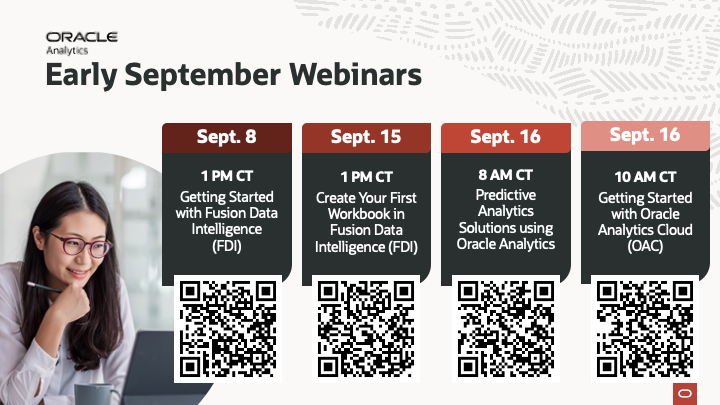 ORACLE
Analytics

Early September Webinars

Sept. 8

1 PM CT
Getting Started with Fusion Data Intelligence (FDI)

Sept. 15

1 PM CT
Create Your First Workbook in Fusion Data Intelligence (FDI)

Sept. 16

8 AM CT
Predictive Analytics Solutions using Oracle Analytics

Sept. 16

10 AM CT
Getting Started with Oracle Analytics Cloud (OAC)